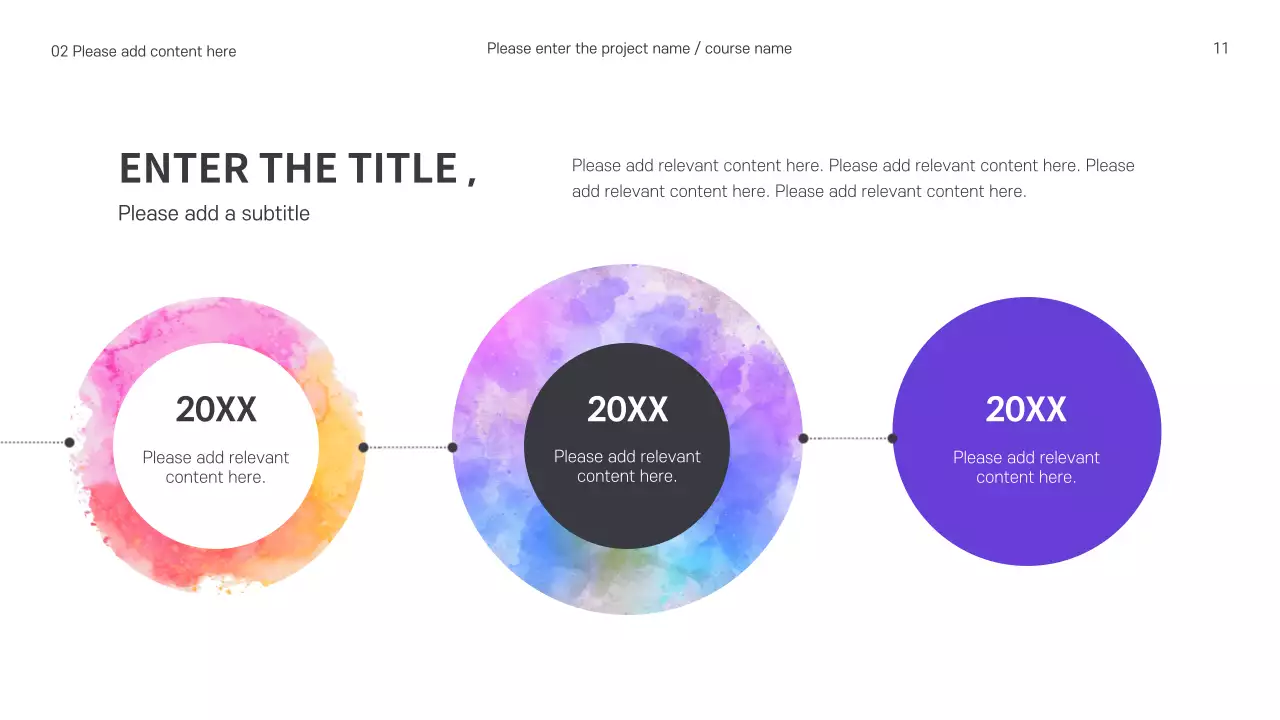 02 Please add content here

Please enter the project name / course name

11

ENTER THE TITLE ,

Please add a subtitle

Please add relevant content here. Please add relevant content here. Please add relevant content here. Please add relevant content here.

20XX

Please add relevant content here.

20XX

Please add relevant content here.

20XX

Please add relevant content here.